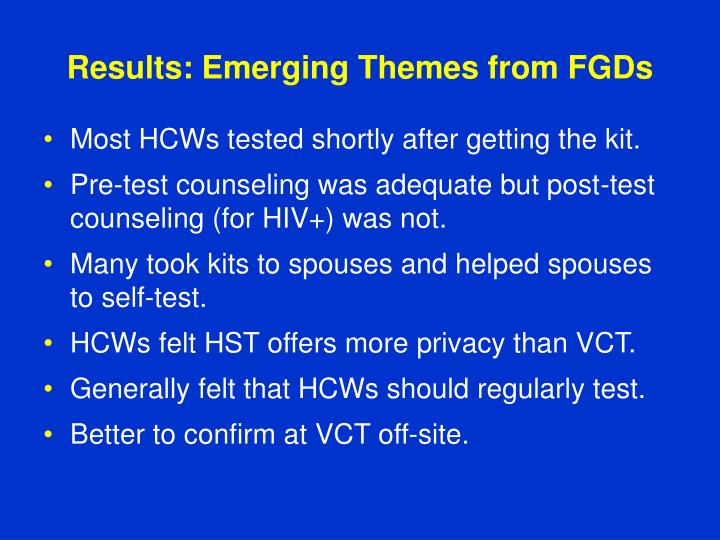 Results: Emerging Themes from FGDs

• Most HCWs tested shortly after getting the kit.
• Pre-test counseling was adequate but post-test counseling (for HIV+) was not.
• Many took kits to spouses and helped spouses to self-test.
• HCWs felt HST offers more privacy than VCT.
• Generally felt that HCWs should regularly test.
• Better to confirm at VCT off-site.